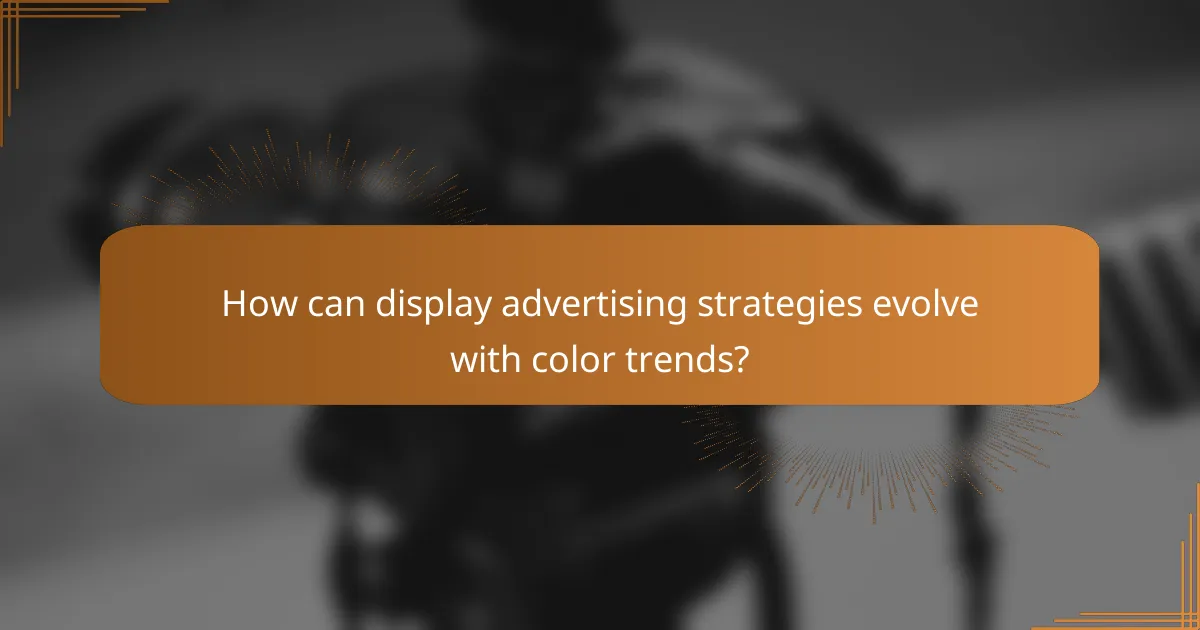 How can display advertising strategies evolve with color trends?